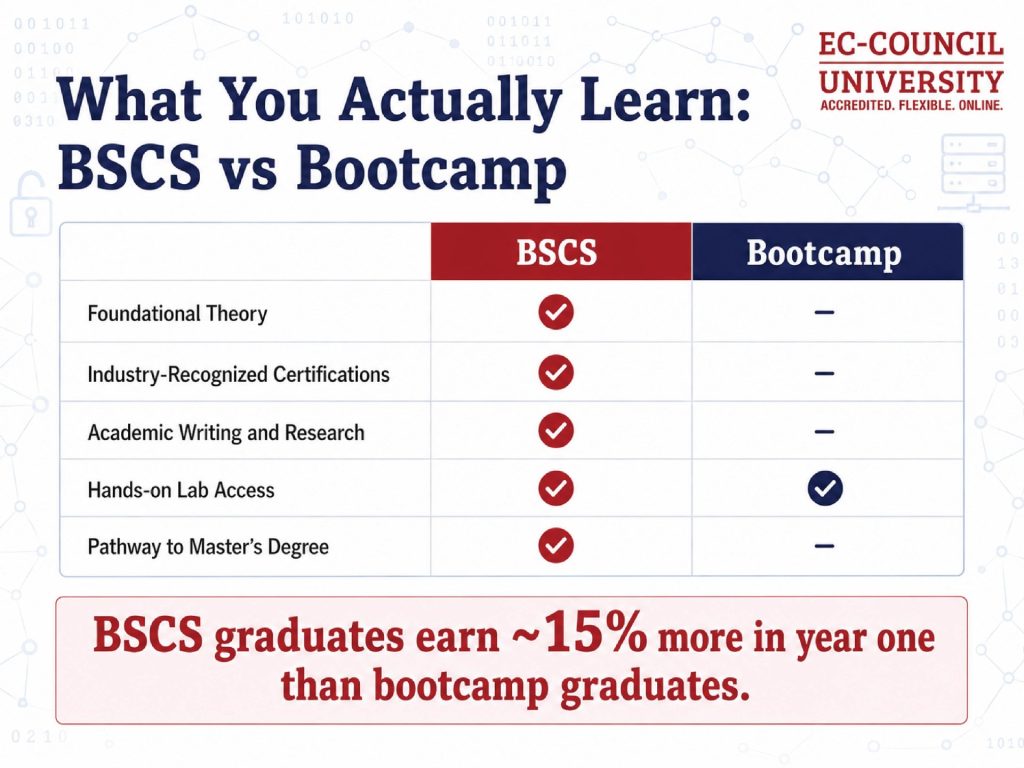 EC-COUNCIL
UNIVERSITY
ACCREDITED. FLEXIBLE. ONLINE.

What You Actually Learn: BSCS vs Bootcamp

| | BSCS | Bootcamp |
|---|---|---|
| Foundational Theory | ✓ | – |
| Industry-Recognized Certifications | ✓ | – |
| Academic Writing and Research | ✓ | – |
| Hands-on Lab Access | ✓ | ✓ |
| Pathway to Master's Degree | ✓ | – |

BSCS graduates earn ~15% more in year one than bootcamp graduates.